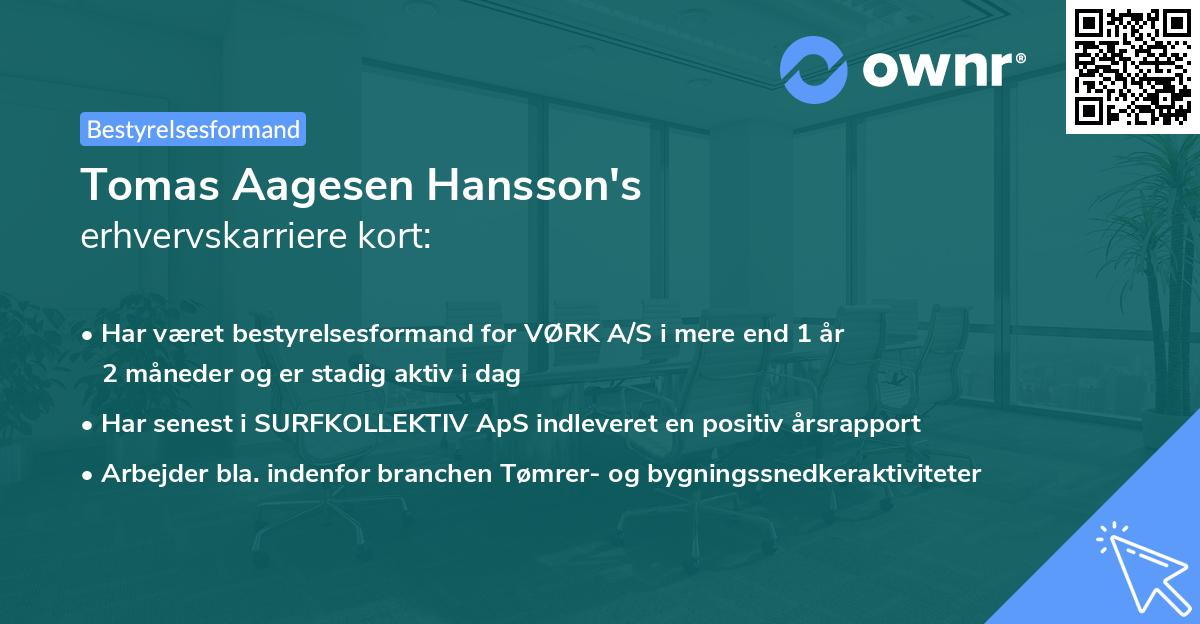 ownr®

Bestyrelsesformand

Tomas Aagesen Hansson's
erhvervskarriere kort:

• Har været bestyrelsesformand for VØRK A/S i mere end 1 år 2 måneder og er stadig aktiv i dag
• Har senest i SURFKOLLEKTIV ApS indleveret en positiv årsrapport
• Arbejder bla. indenfor branchen Tømrer- og bygningssnedkeraktiviteter